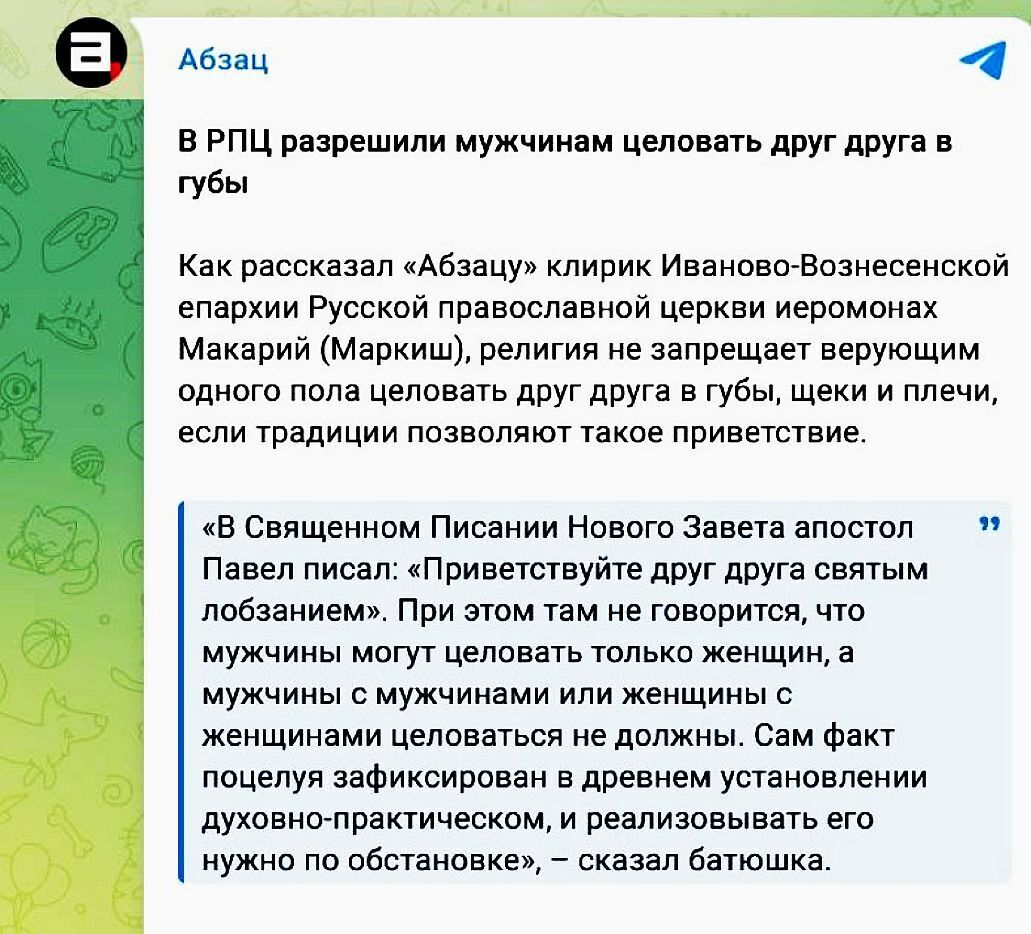 Абзац

В РПЦ разрешили мужчинам целовать друг друга в губы

Как рассказал «Абзацу» клирик Иваново-Вознесенской епархии Русской православной церкви иеромонах Макарий (Маркиш), религия не запрещает верующим одного пола целовать друг друга в губы, щеки и плечи, если традиции позволяют такое приветствие.

«В Священном Писании Нового Завета апостол Павел писал: «Приветствуйте друг друга святым лобзанием». При этом там не говорится, что мужчины могут целовать только женщин, а мужчины с мужчинами или женщины с женщинами целоваться не должны. Сам факт поцелуя зафиксирован в древнем установлении духовно-практическом, и реализовывать его нужно по обстановке», – сказал батюшка.